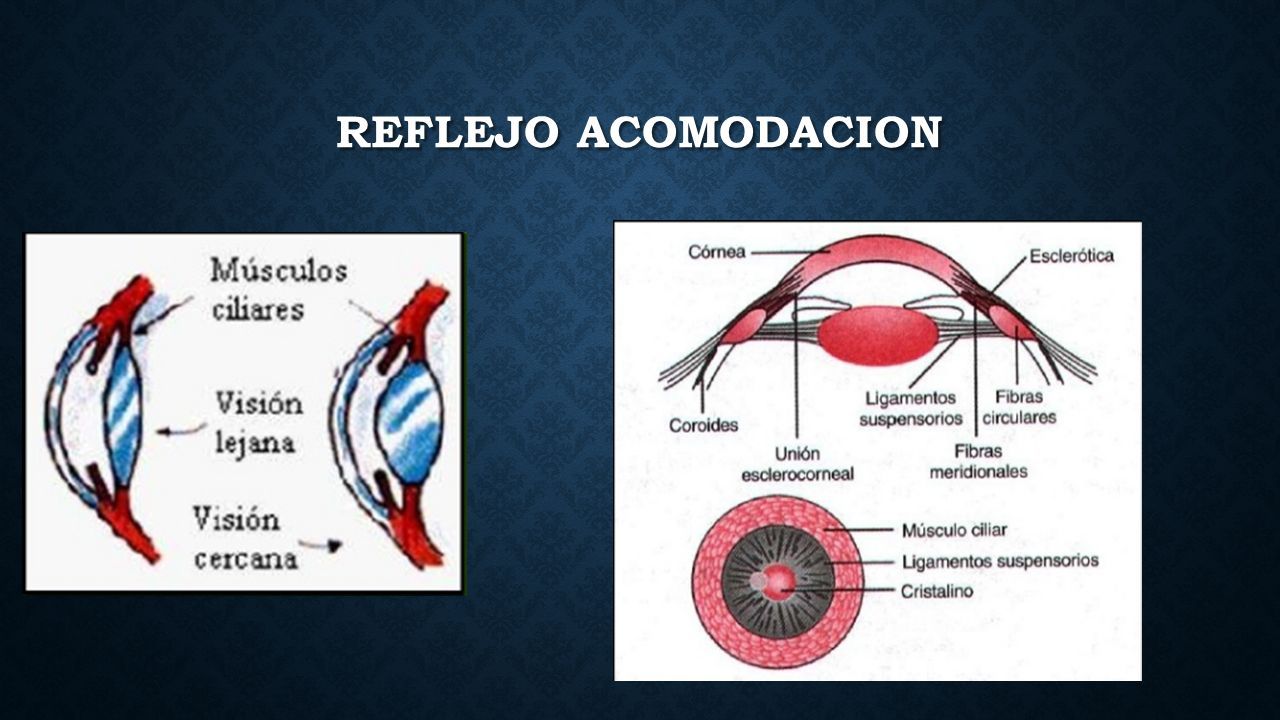 REFLEJO ACOMODACION

Músculos ciliares

Visión lejana

Visión cercana

Córnea

Esclerótica

Coroides

Unión esclerocorneal

Ligamentos suspensorios

Fibras circulares

Fibras meridionales

Músculo ciliar

Ligamentos suspensorios

Cristalino